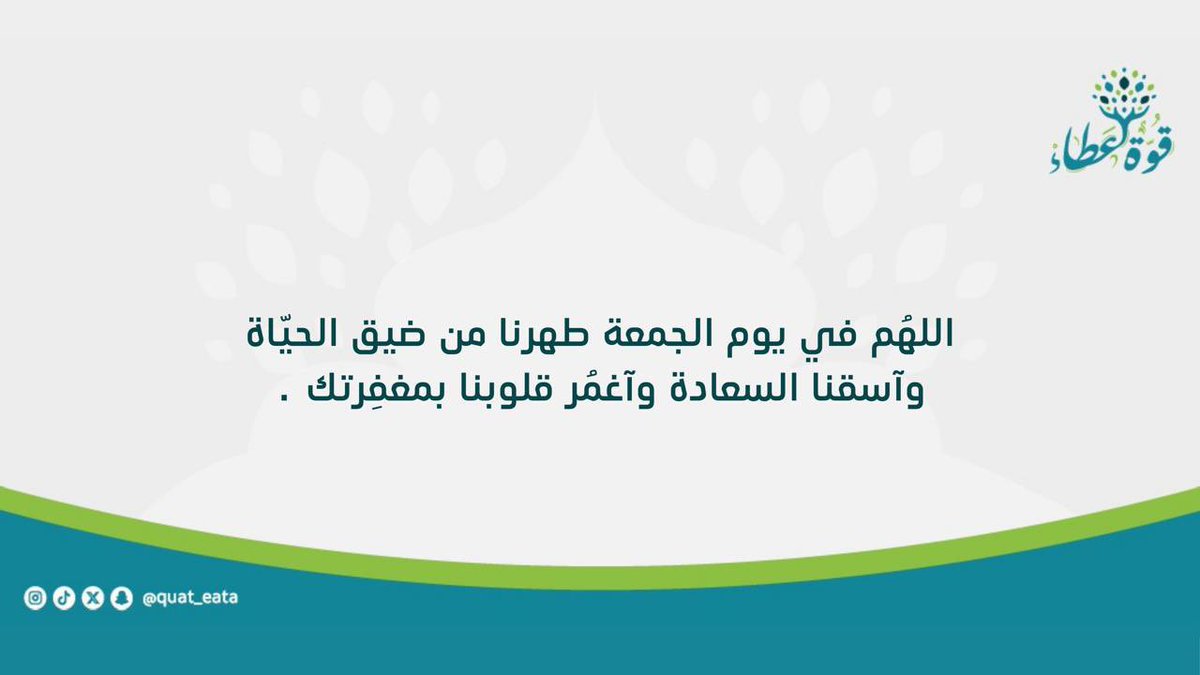 قوة عطاء

اللهُم في يوم الجمعة طهرنا من ضيق الحيّاة وآسقنا السعادة وآغمُر قلوبنا بمغفِرتك .

@quat_eata